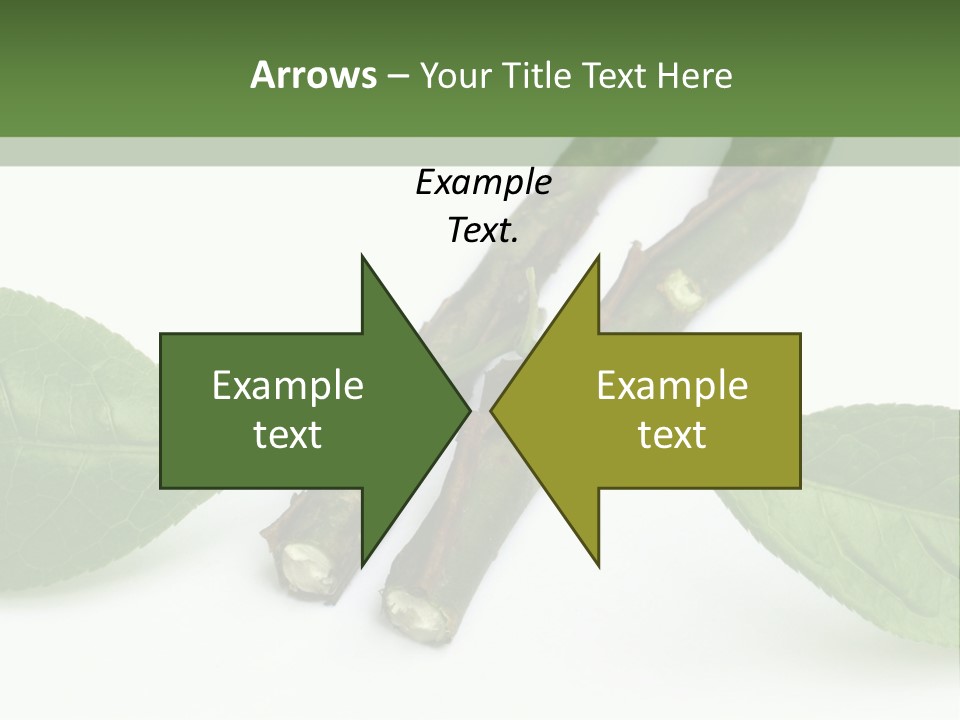 Arrows – Your Title Text Here

Example Text.

Example text

Example text